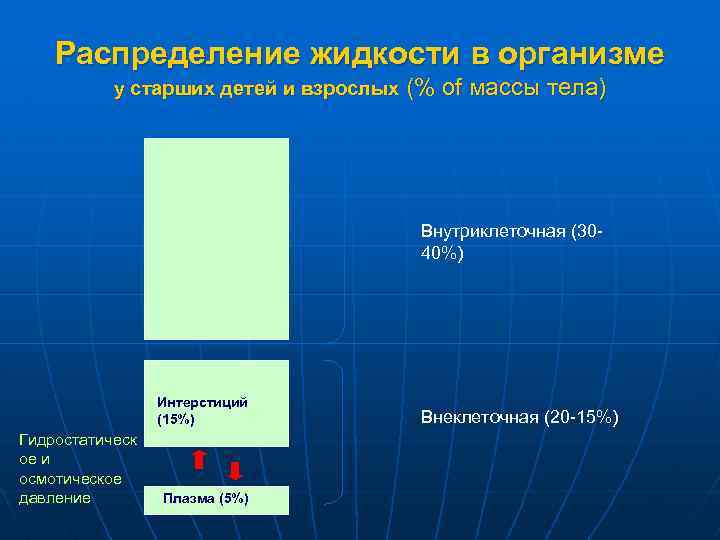 Распределение жидкости в организме
у старших детей и взрослых (% of массы тела)

Внутриклеточная (30-40%)

Интерстиций (15%)

Внеклеточная (20-15%)

Гидростатическое и осмотическое давление

Плазма (5%)